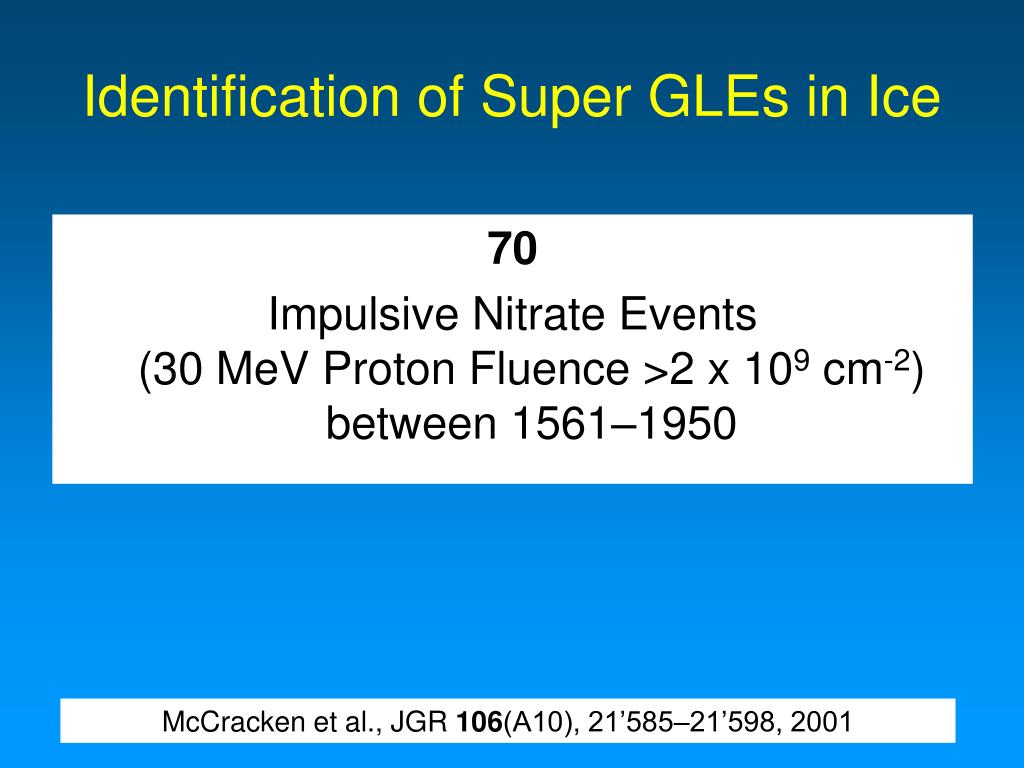 Identification of Super GLEs in Ice

70

Impulsive Nitrate Events (30 MeV Proton Fluence >2 x $10^9$ $cm^{-2}$) between 1561–1950

McCracken et al., JGR 106(A10), 21’585–21’598, 2001